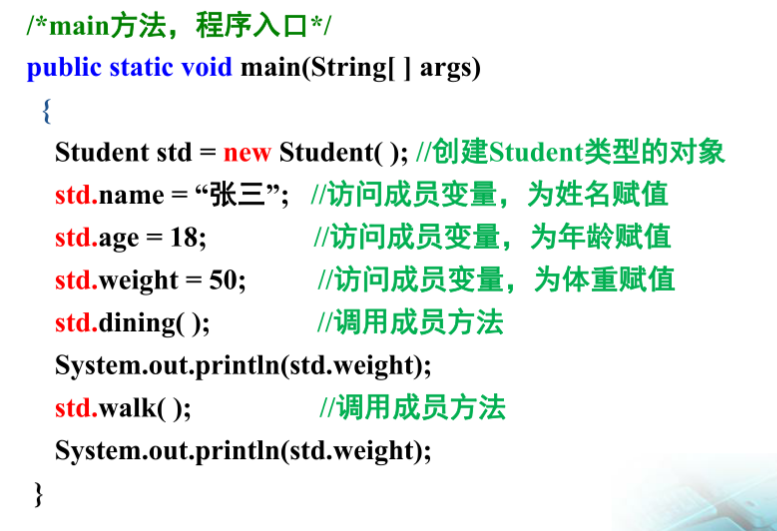 /*main方法，程序入口*/
public static void main(String[ ] args)
{
Student std = new Student( ); //创建Student类型的对象
std.name = “张三”; //访问成员变量，为姓名赋值
std.age = 18; //访问成员变量，为年龄赋值
std.weight = 50; //访问成员变量，为体重赋值
std.dining( ); //调用成员方法
System.out.println(std.weight);
std.walk( ); //调用成员方法
System.out.println(std.weight);
}